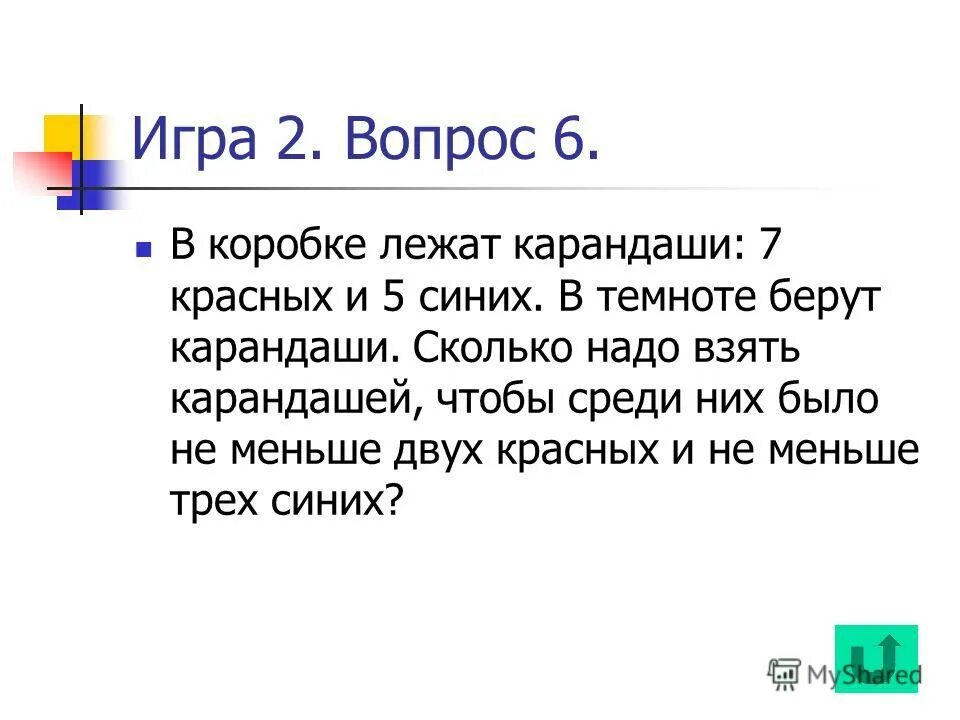 Игра 2. Вопрос 6.

В коробке лежат карандаши: 7 красных и 5 синих. В темноте берут карандаши. Сколько надо взять карандашей, чтобы среди них было не меньше двух красных и не меньше трех синих?

MyShared